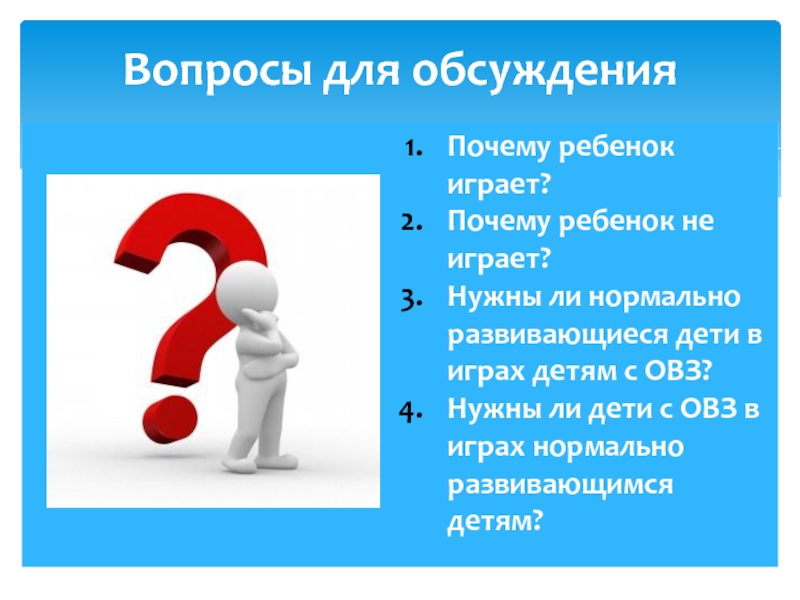 Вопросы для обсуждения

1. Почему ребенок играет?
2. Почему ребенок не играет?
3. Нужны ли нормально развивающиеся дети в играх детям с ОВЗ?
4. Нужны ли дети с ОВЗ в играх нормально развивающимся детям?